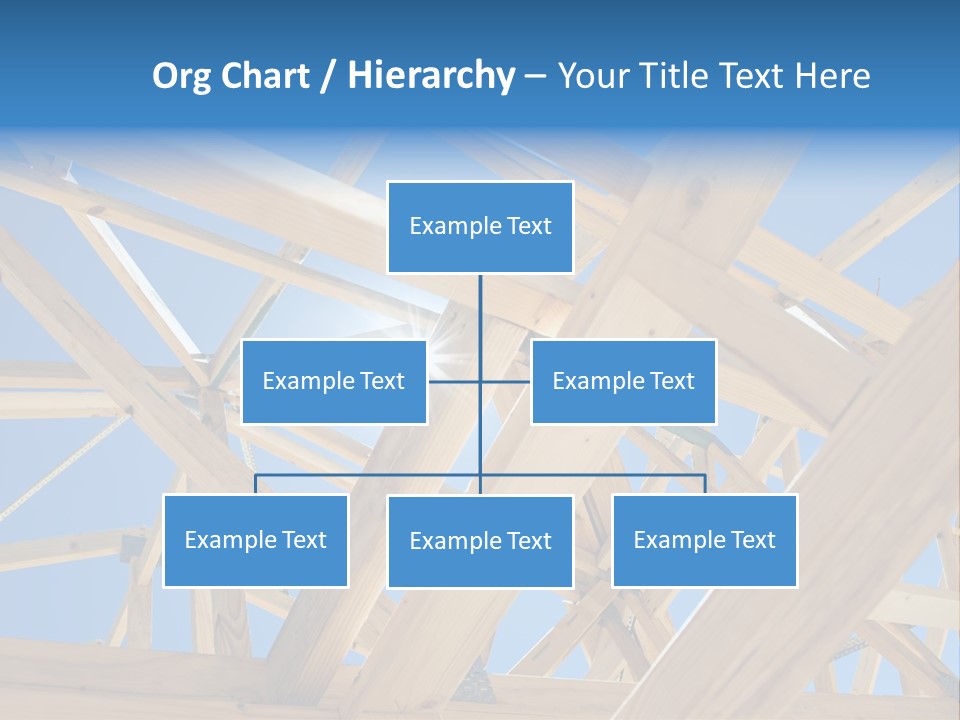 Org Chart / Hierarchy – Your Title Text Here

Example Text

Example Text

Example Text

Example Text

Example Text

Example Text